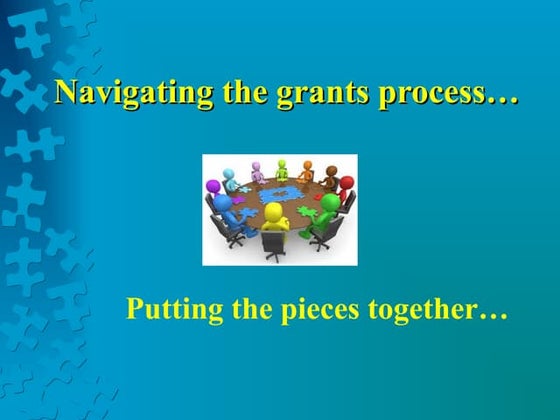 Navigating the grants process…

Putting the pieces together…